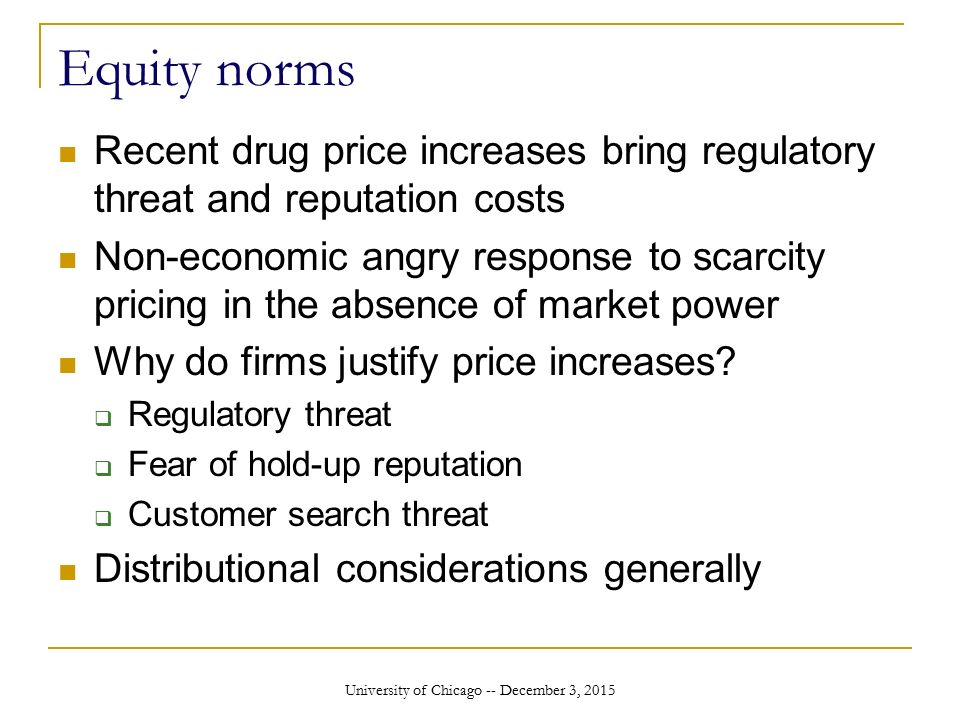 Equity norms

- Recent drug price increases bring regulatory threat and reputation costs
- Non-economic angry response to scarcity pricing in the absence of market power
- Why do firms justify price increases?
  - Regulatory threat
  - Fear of hold-up reputation
  - Customer search threat
- Distributional considerations generally

University of Chicago -- December 3, 2015